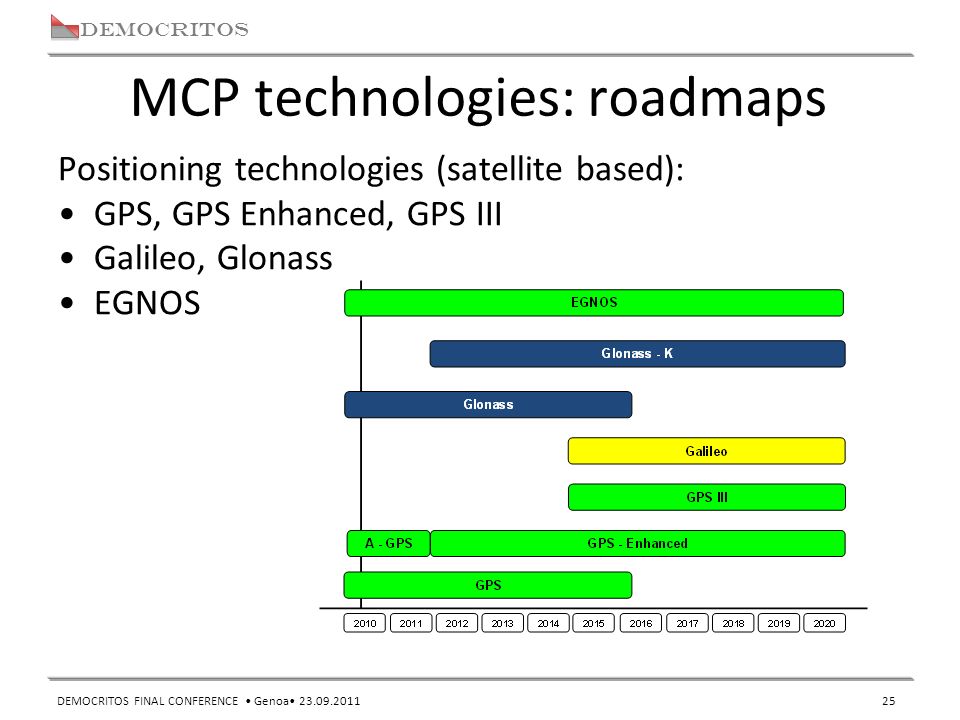 DEMOCRITOS

MCP technologies: roadmaps

Positioning technologies (satellite based):
• GPS, GPS Enhanced, GPS III
• Galileo, Glonass
• EGNOS

EGNOS
Glonass - K
Glonass
Galileo
GPS III
A - GPS
GPS - Enhanced
GPS

2010 2011 2012 2013 2014 2015 2016 2017 2018 2019 2020

DEMOCRITOS FINAL CONFERENCE • Genoa• 23.09.2011
25